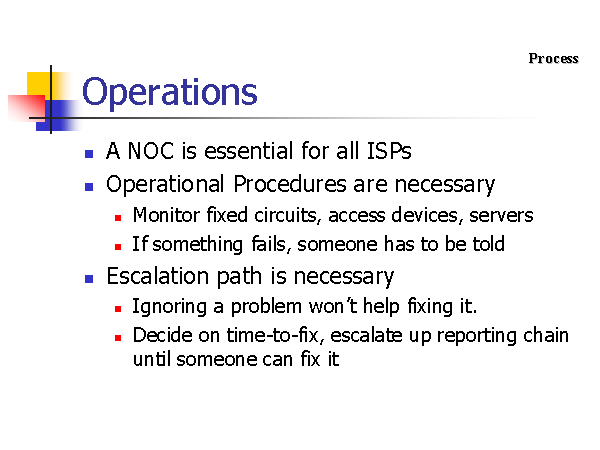 Process

Operations

- A NOC is essential for all ISPs
- Operational Procedures are necessary
  - Monitor fixed circuits, access devices, servers
  - If something fails, someone has to be told
- Escalation path is necessary
  - Ignoring a problem won't help fixing it.
  - Decide on time-to-fix, escalate up reporting chain until someone can fix it